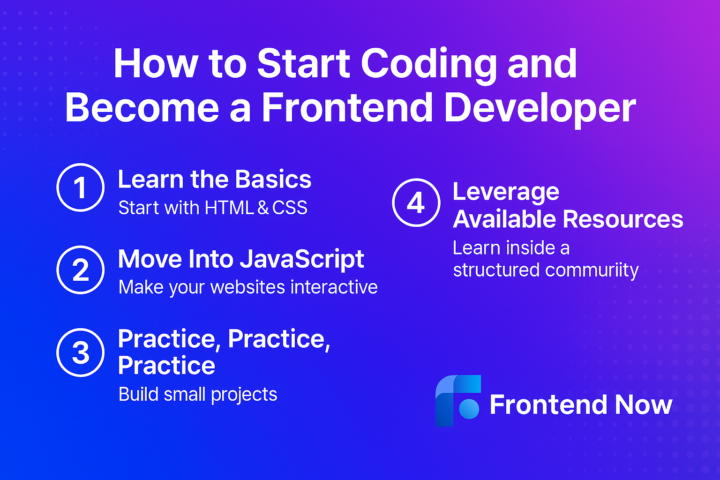 How to Start Coding and Become a Frontend Developer

1 Learn the Basics
Start with HTML & CSS

2 Move Into JavaScript
Make your websites interactive

3 Practice, Practice, Practice
Build small projects

4 Leverage Available Resources
Learn inside a structured commuriity

Frontend Now